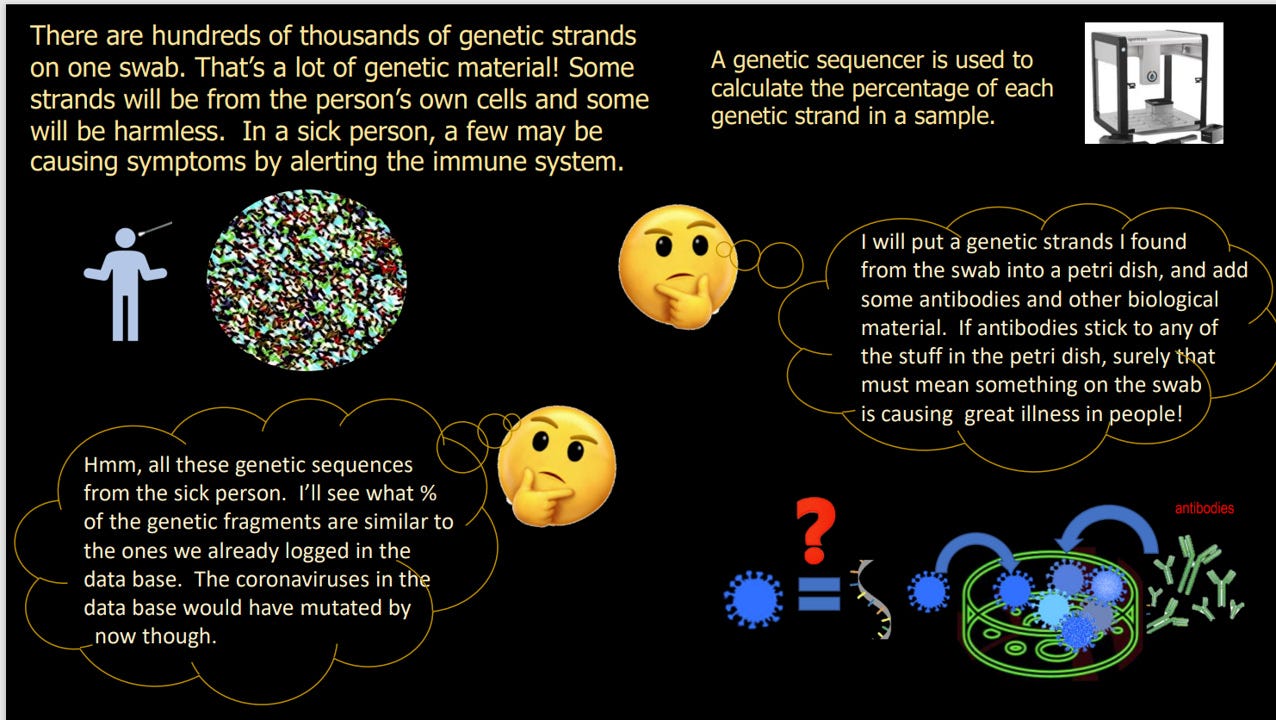 There are hundreds of thousands of genetic strands on one swab. That's a lot of genetic material! Some strands will be from the person's own cells and some will be harmless. In a sick person, a few may be causing symptoms by alerting the immune system.

A genetic sequencer is used to calculate the percentage of each genetic strand in a sample.

I will put a genetic strands I found from the swab into a petri dish, and add some antibodies and other biological material. If antibodies stick to any of the stuff in the petri dish, surely that must mean something on the swab is causing great illness in people!

Hmm, all these genetic sequences from the sick person. I'll see what % of the genetic fragments are similar to the ones we already logged in the data base. The coronaviruses in the data base would have mutated by now though.

?

antibodies